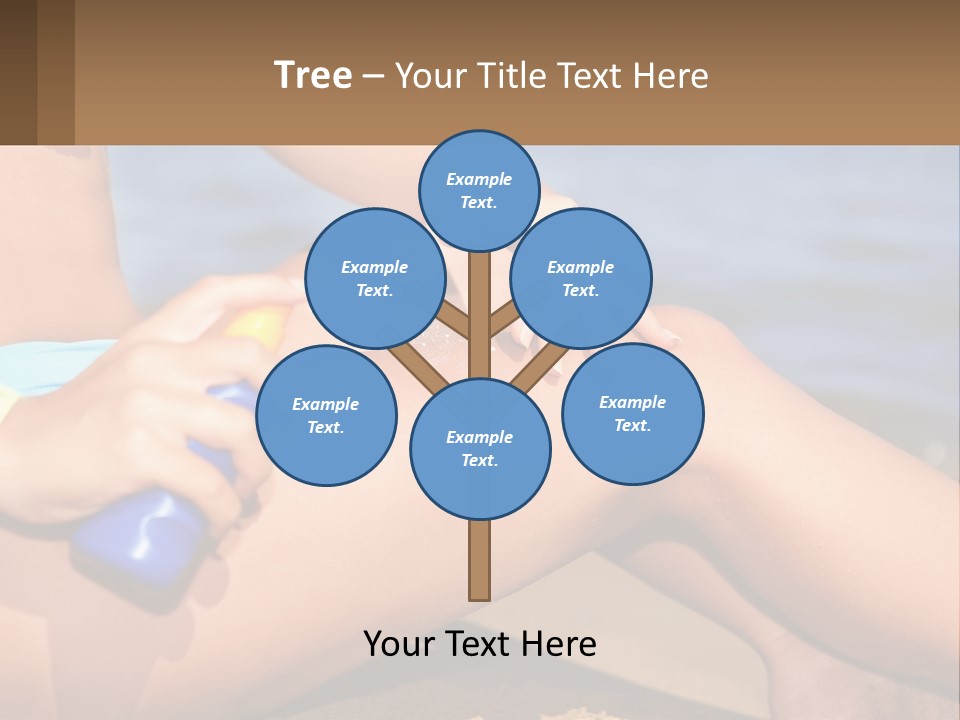 Tree – Your Title Text Here

Example Text.

Example Text.

Example Text.

Example Text.

Example Text.

Example Text.

Your Text Here